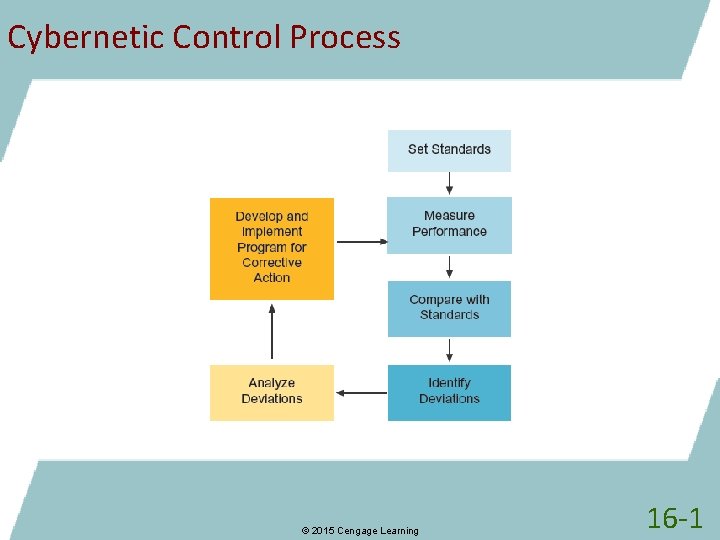 Cybernetic Control Process

Set Standards

Measure Performance

Compare with Standards

Identify Deviations

Analyze Deviations

Develop and Implement Program for Corrective Action

© 2015 Cengage Learning

16-1